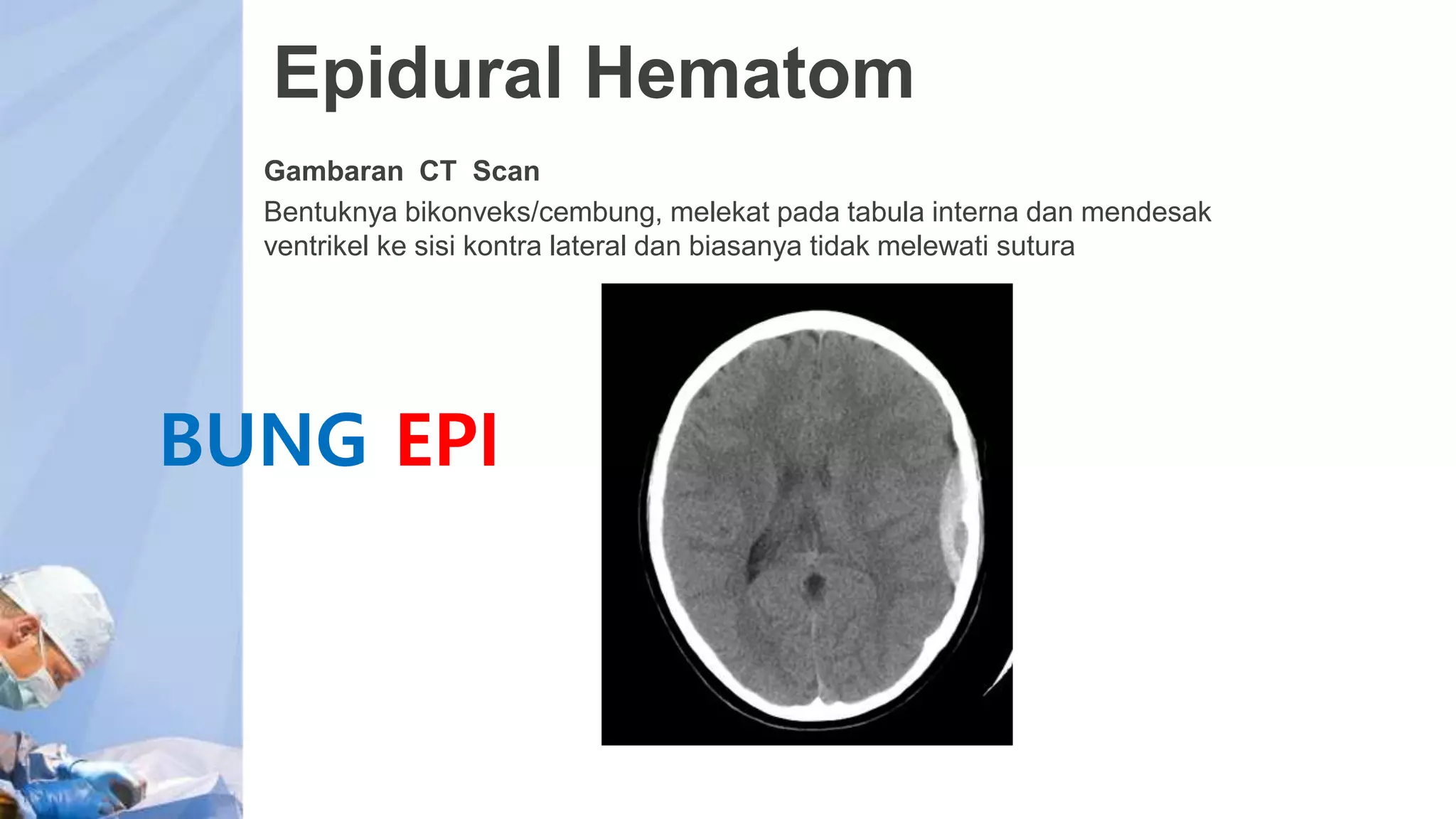 Epidural Hematom

Gambaran CT Scan

Bentuknya bikonveks/cembung, melekat pada tabula interna dan mendesak ventrikel ke sisi kontra lateral dan biasanya tidak melewati sutura

BUNG EPI